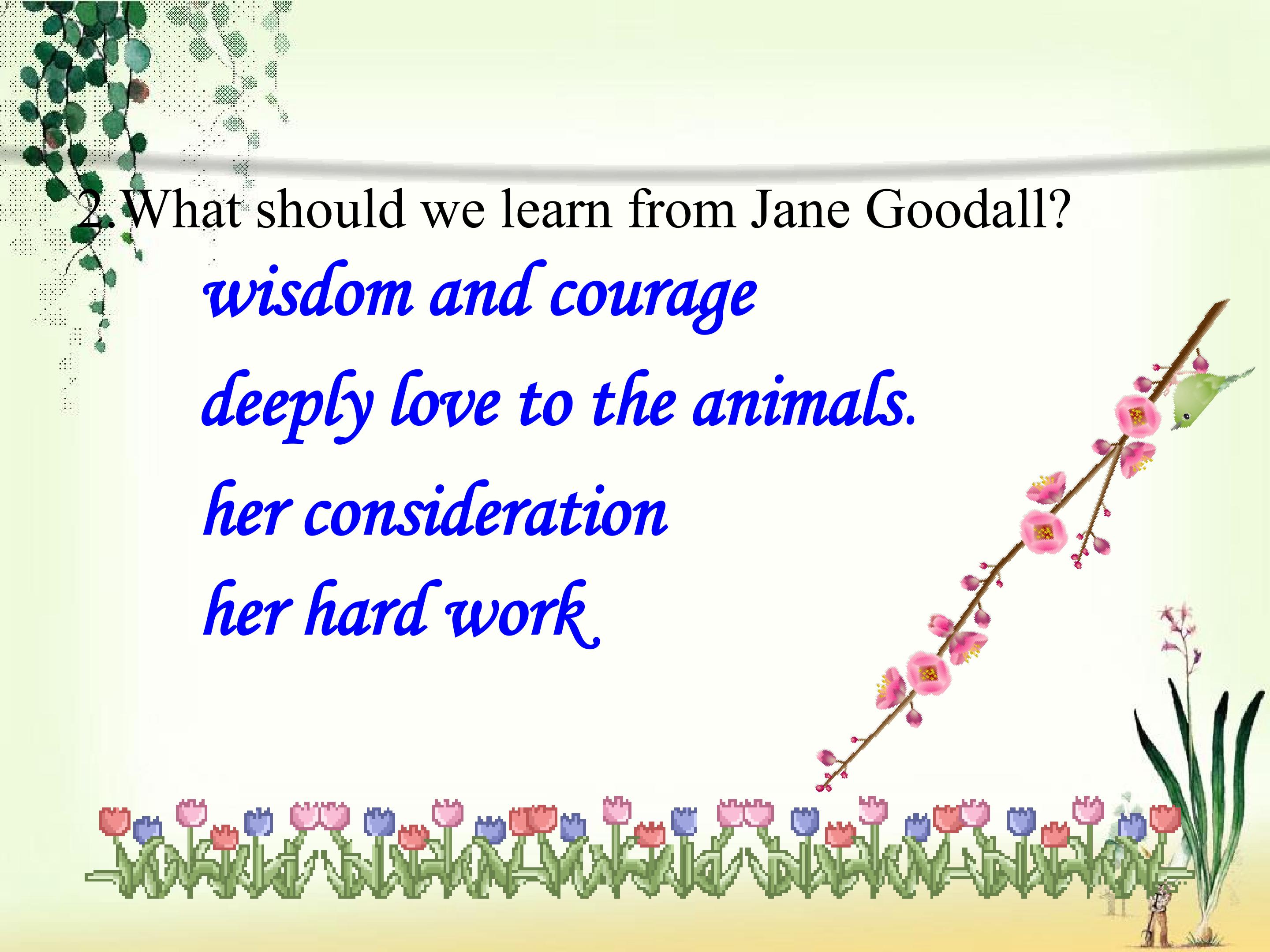 2.What should we learn from Jane Goodall?

wisdom and courage

deeply love to the animals.

her consideration

her hard work